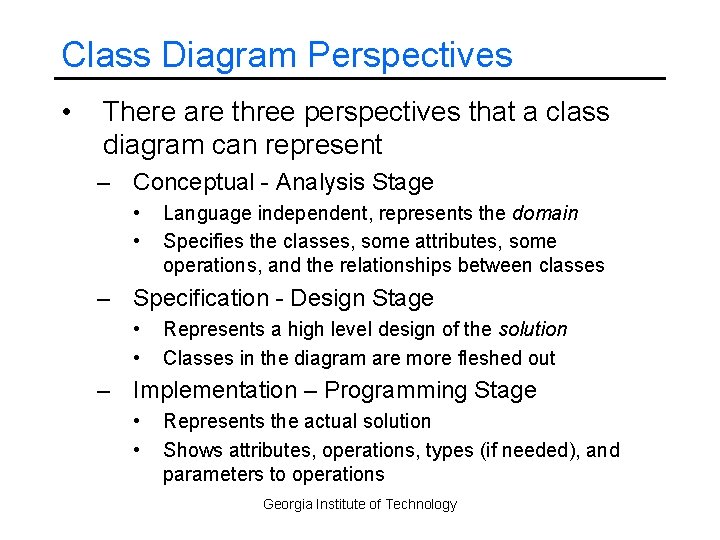 Class Diagram Perspectives

• There are three perspectives that a class diagram can represent

– Conceptual - Analysis Stage

• Language independent, represents the domain

• Specifies the classes, some attributes, some operations, and the relationships between classes

– Specification - Design Stage

• Represents a high level design of the solution

• Classes in the diagram are more fleshed out

– Implementation – Programming Stage

• Represents the actual solution

• Shows attributes, operations, types (if needed), and parameters to operations

Georgia Institute of Technology